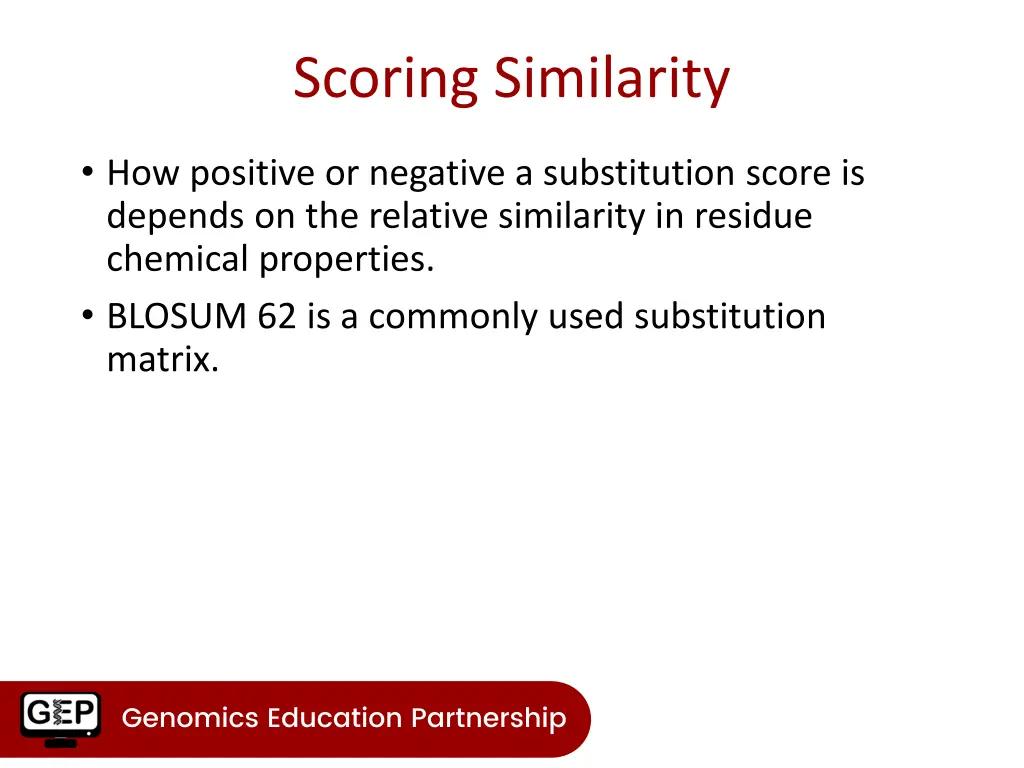 Scoring Similarity

• How positive or negative a substitution score is depends on the relative similarity in residue chemical properties.

• BLOSUM 62 is a commonly used substitution matrix.

GEP Genomics Education Partnership